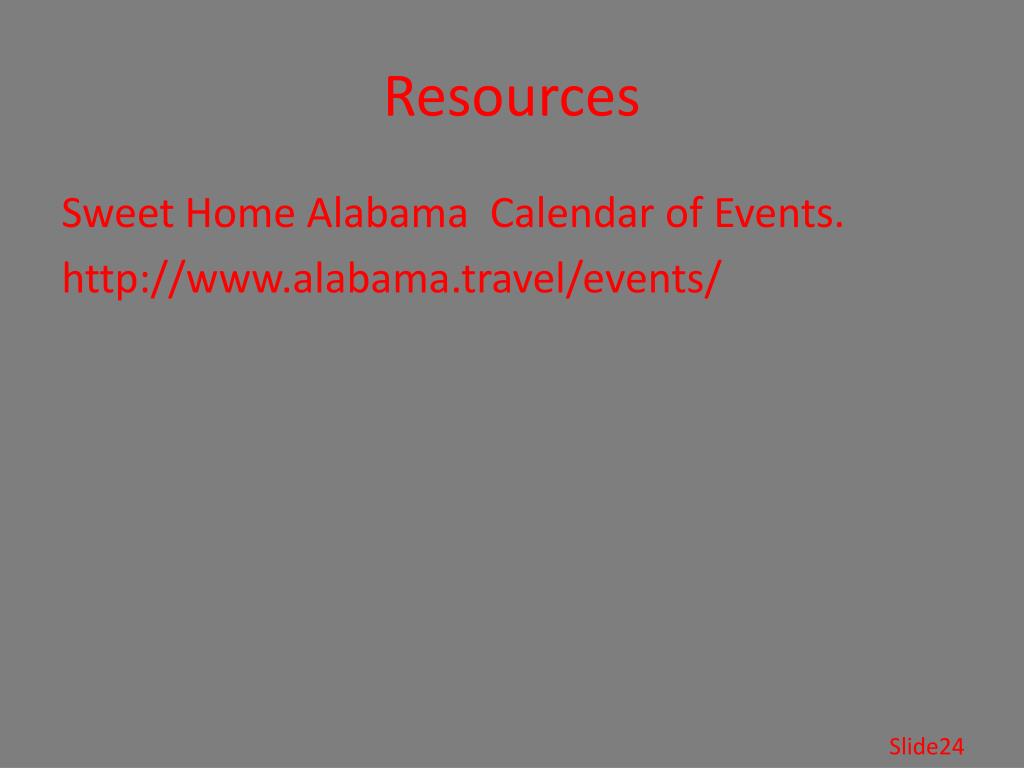 Resources

Sweet Home Alabama  Calendar of Events.
http://www.alabama.travel/events/

Slide24